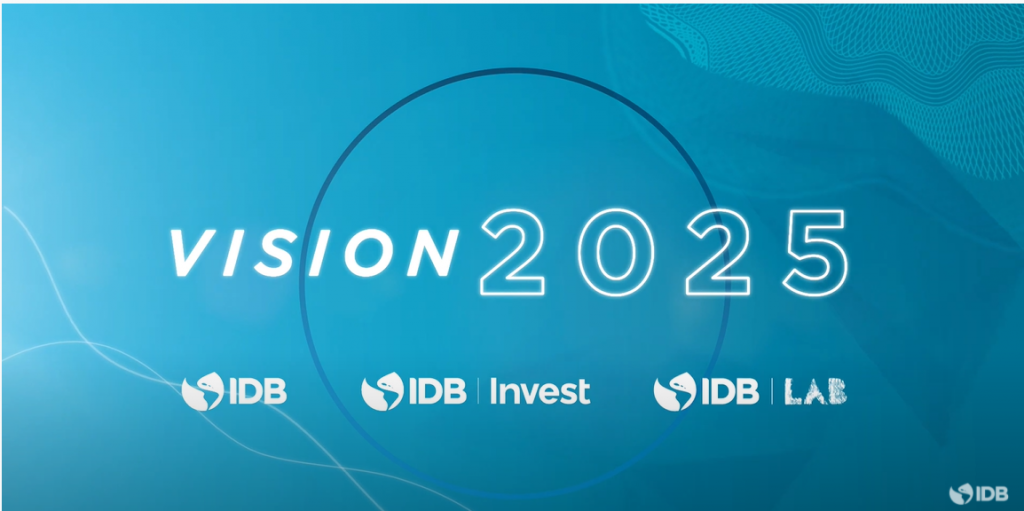 VISION 2025

IDB

IDB | Invest

IDB | LAB

IDB